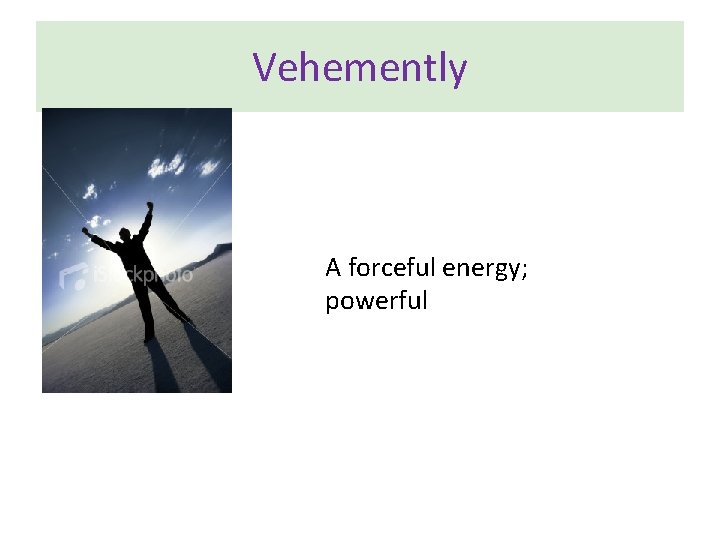 Vehemently

iStockphoto

A forceful energy; powerful